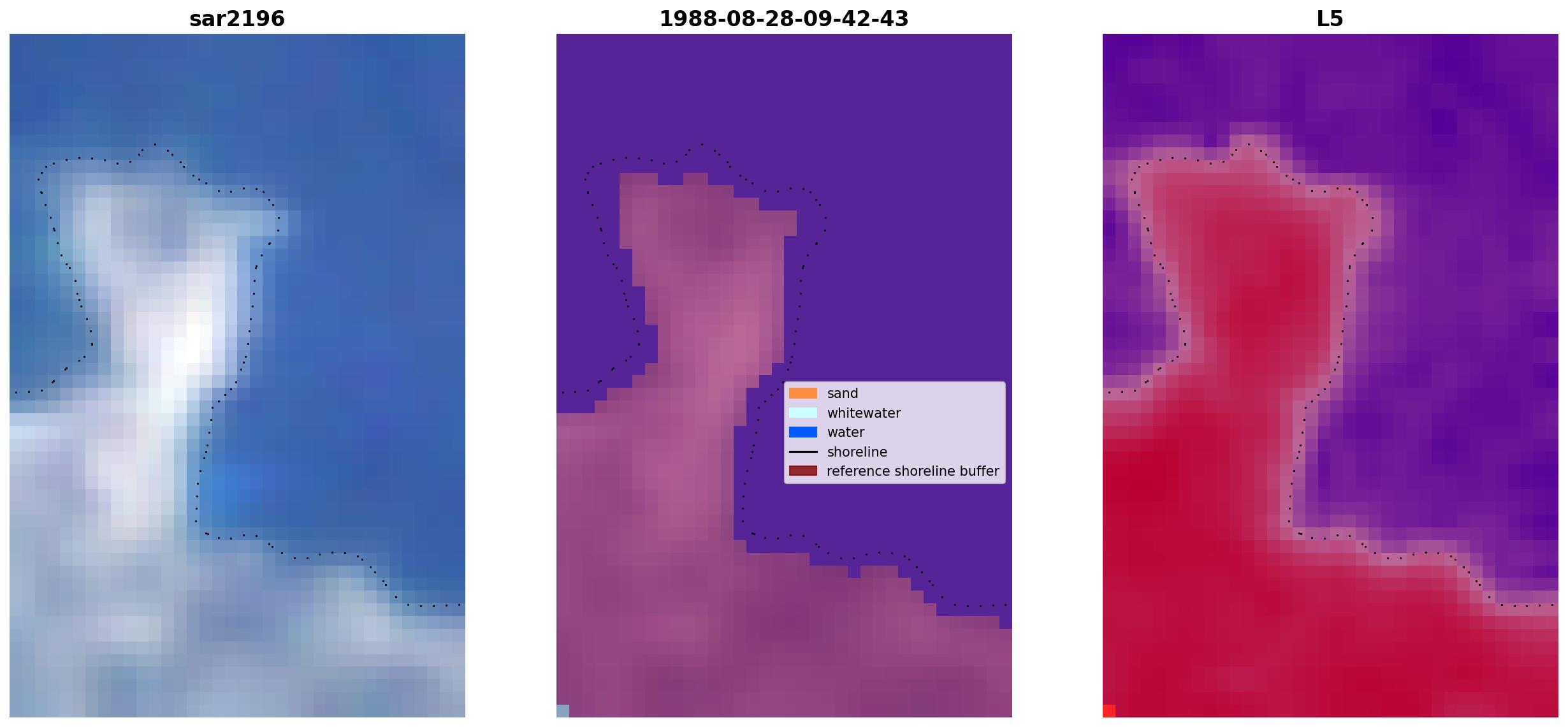 sar2196

1988-08-28-09-42-43

sand
whitewater
water
shoreline
reference shoreline buffer

L5